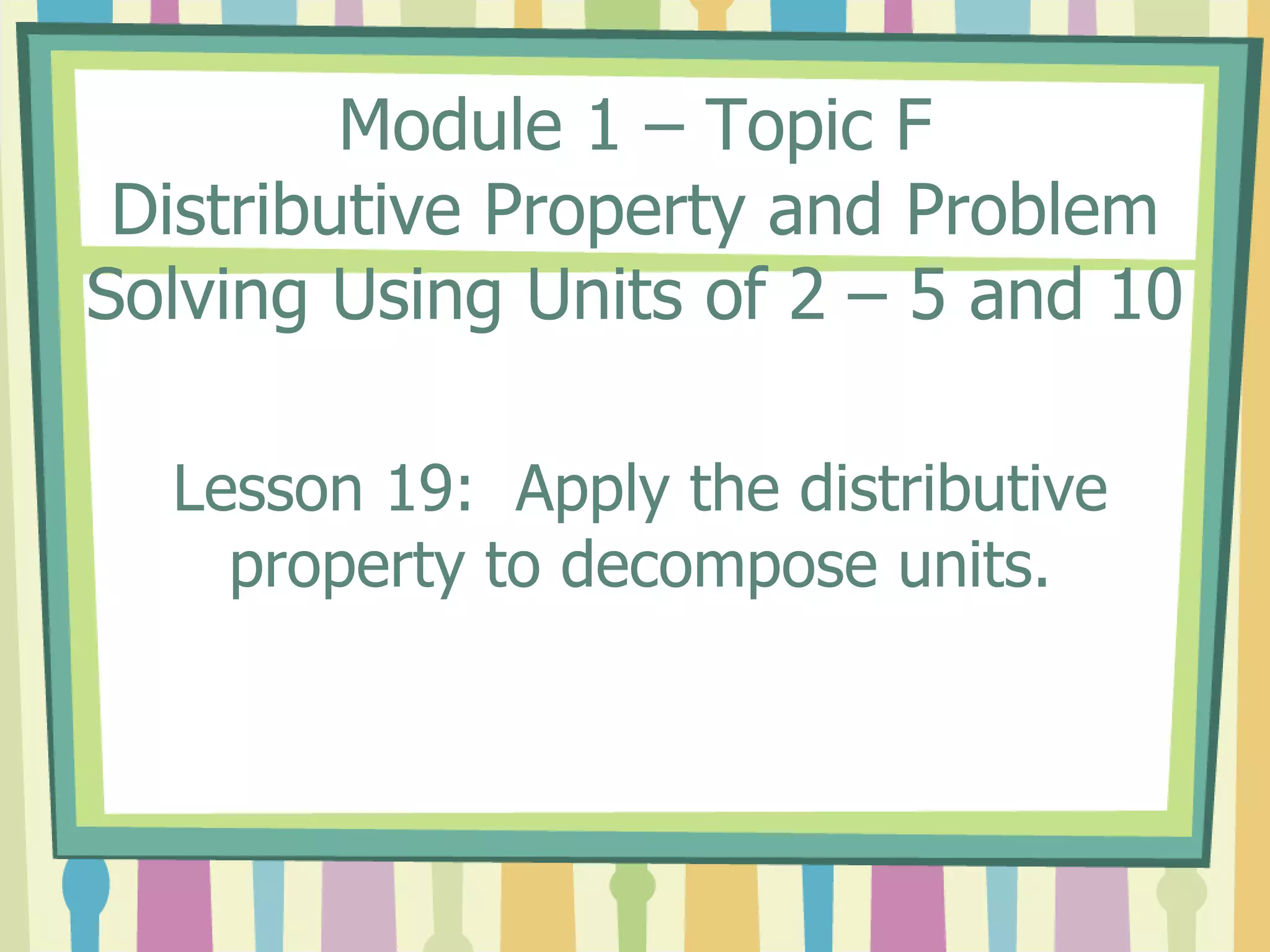 Module 1 – Topic F
Distributive Property and Problem Solving Using Units of 2 – 5 and 10

Lesson 19: Apply the distributive property to decompose units.